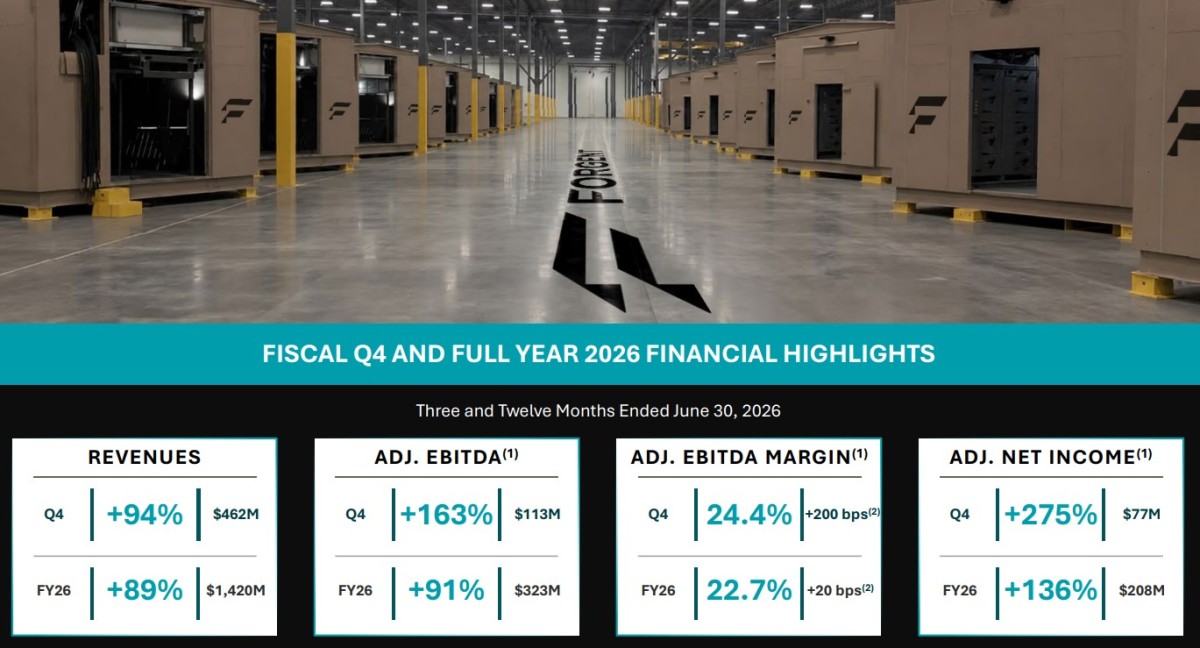 FORGENT

FISCAL Q4 AND FULL YEAR 2026 FINANCIAL HIGHLIGHTS

Three and Twelve Months Ended June 30, 2026

REVENUES

Q4 +94% $462M

FY26 +89% $1,420M

ADJ. EBITDA$^{(1)}$

Q4 +163% $113M

FY26 +91% $323M

ADJ. EBITDA MARGIN$^{(1)}$

Q4 24.4% +200 bps$^{(2)}$

FY26 22.7% +20 bps$^{(2)}$

ADJ. NET INCOME$^{(1)}$

Q4 +275% $77M

FY26 +136% $208M